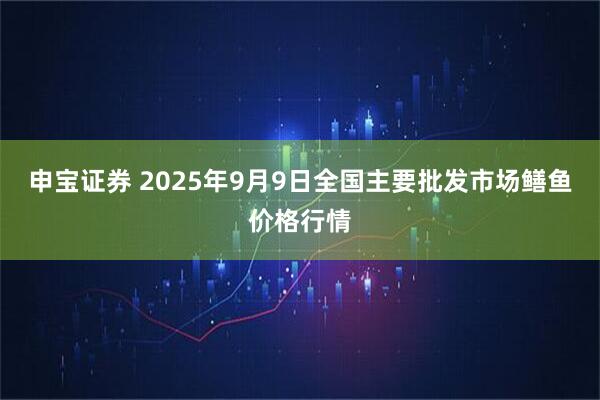 申宝证券 2025年9月9日全国主要批发市场鳝鱼价格行情